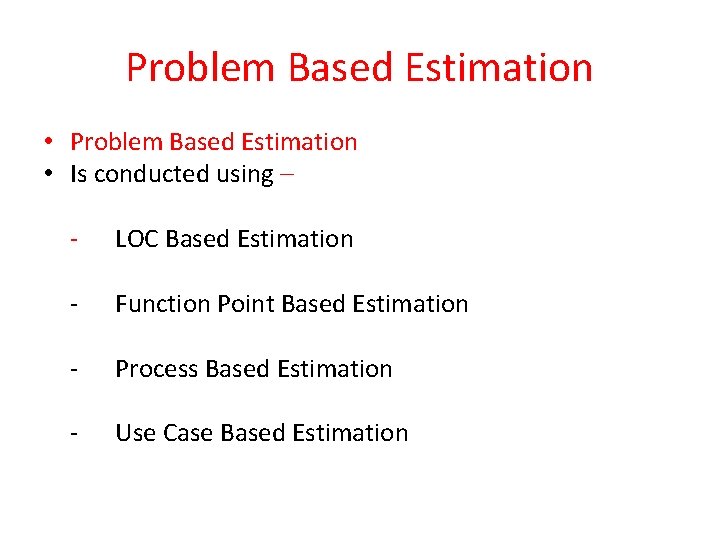 Problem Based Estimation

• Problem Based Estimation
• Is conducted using –

- LOC Based Estimation

- Function Point Based Estimation

- Process Based Estimation

- Use Case Based Estimation